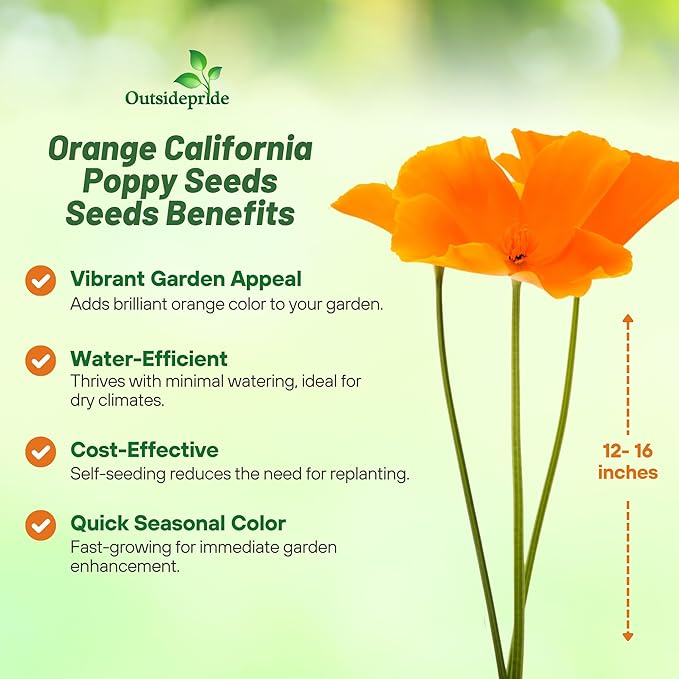 Outsidepride

Orange California Poppy Seeds Seeds Benefits

Vibrant Garden Appeal
Adds brilliant orange color to your garden.

Water-Efficient
Thrives with minimal watering, ideal for dry climates.

Cost-Effective
Self-seeding reduces the need for replanting.

Quick Seasonal Color
Fast-growing for immediate garden enhancement.

12- 16 inches